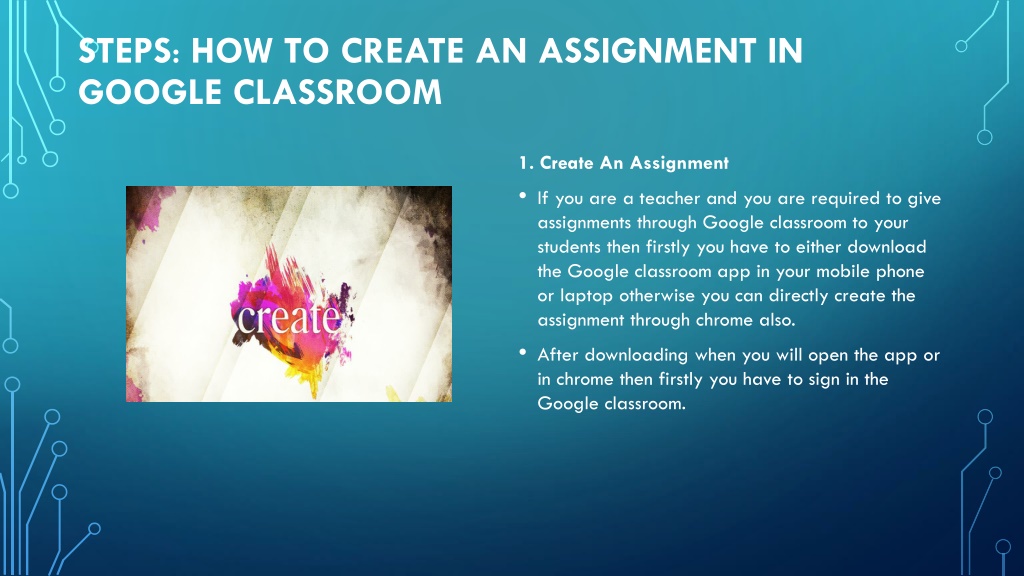 STEPS: HOW TO CREATE AN ASSIGNMENT IN GOOGLE CLASSROOM

create

1. Create An Assignment

• If you are a teacher and you are required to give assignments through Google classroom to your students then firstly you have to either download the Google classroom app in your mobile phone or laptop otherwise you can directly create the assignment through chrome also.

• After downloading when you will open the app or in chrome then firstly you have to sign in the Google classroom.